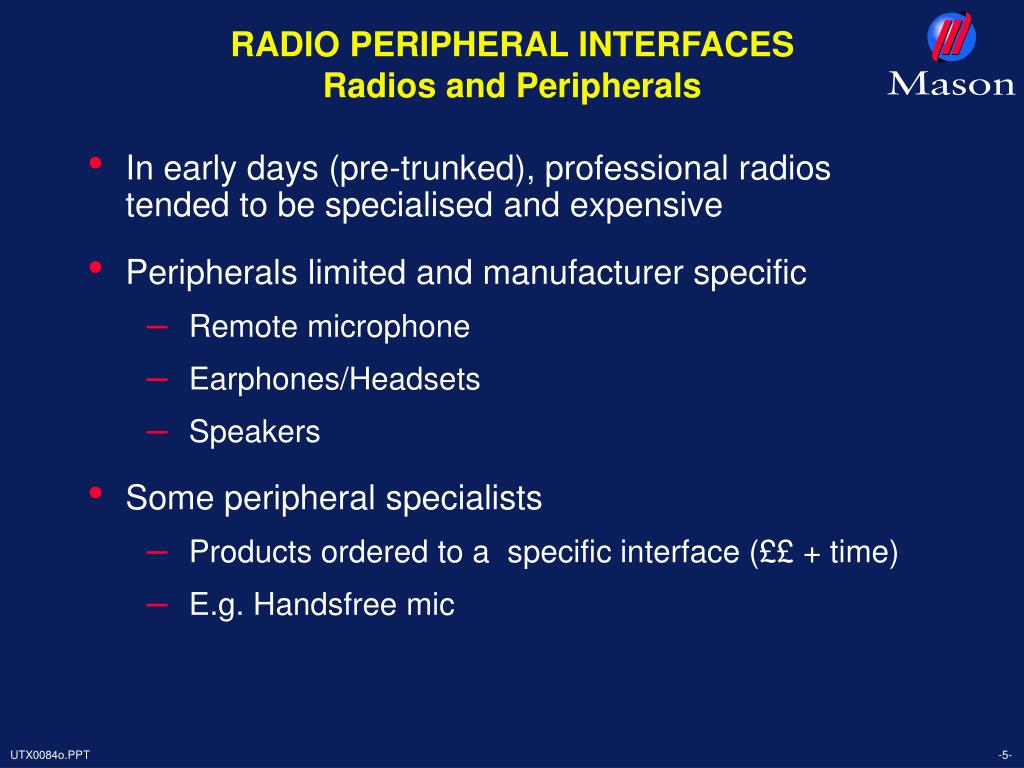 RADIO PERIPHERAL INTERFACES
Radios and Peripherals

Mason

• In early days (pre-trunked), professional radios tended to be specialised and expensive

• Peripherals limited and manufacturer specific
– Remote microphone
– Earphones/Headsets
– Speakers

• Some peripheral specialists
– Products ordered to a specific interface (££ + time)
– E.g. Handsfree mic

UTX0084o.PPT

-5-